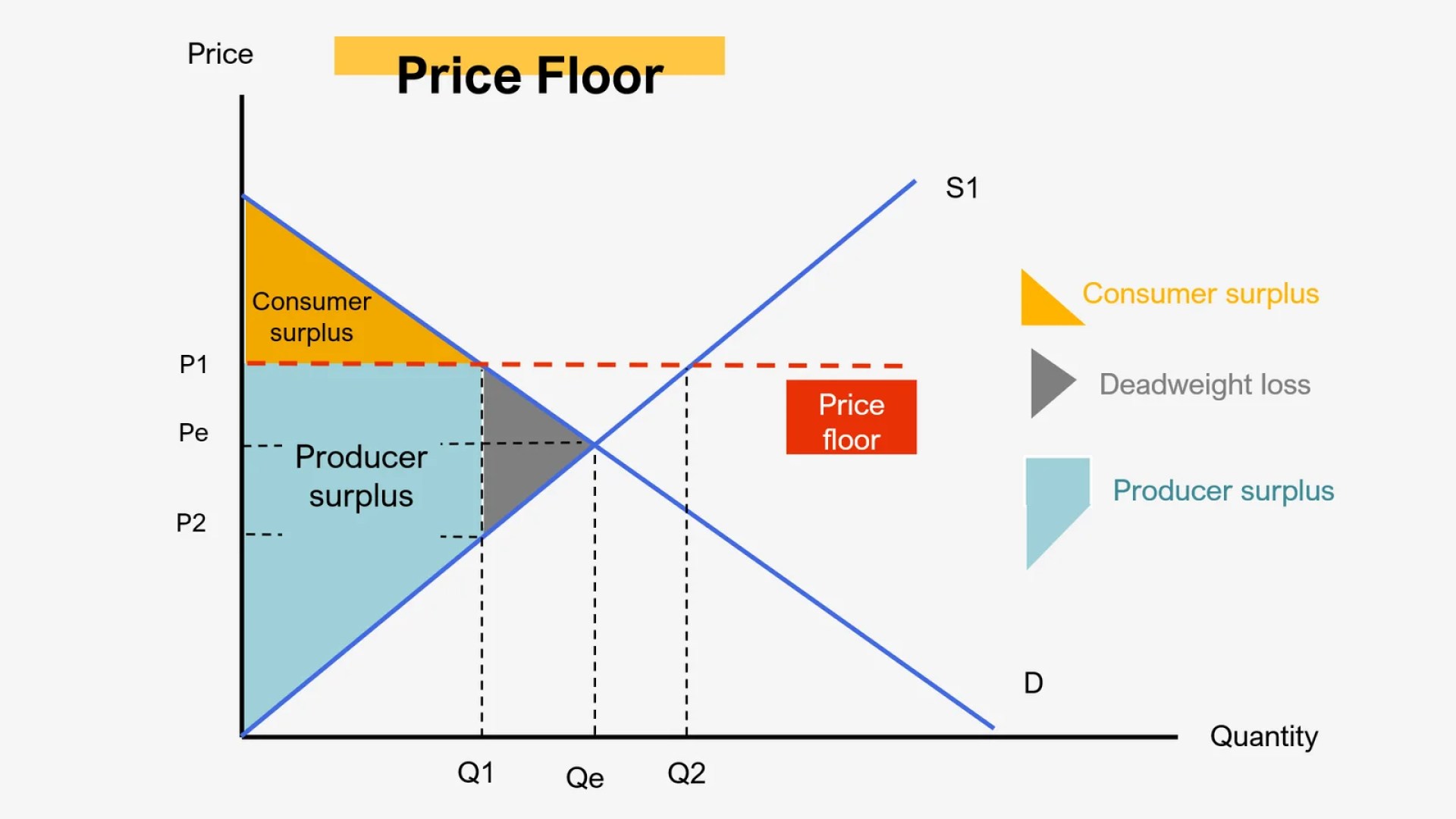 Price

Price Floor

S1

Consumer surplus

P1

Pe

Producer surplus

P2

Price floor

Consumer surplus

Deadweight loss

Producer surplus

D

Quantity

Q1

Qe

Q2